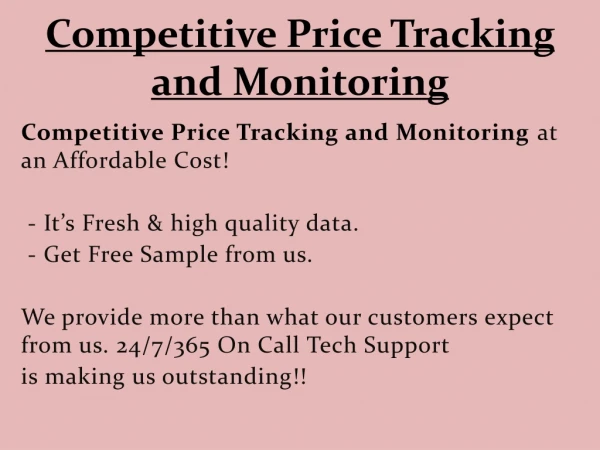 Competitive Price Tracking and Monitoring

Competitive Price Tracking and Monitoring at an Affordable Cost!

- It’s Fresh & high quality data.
- Get Free Sample from us.

We provide more than what our customers expect from us. 24/7/365 On Call Tech Support is making us outstanding!!